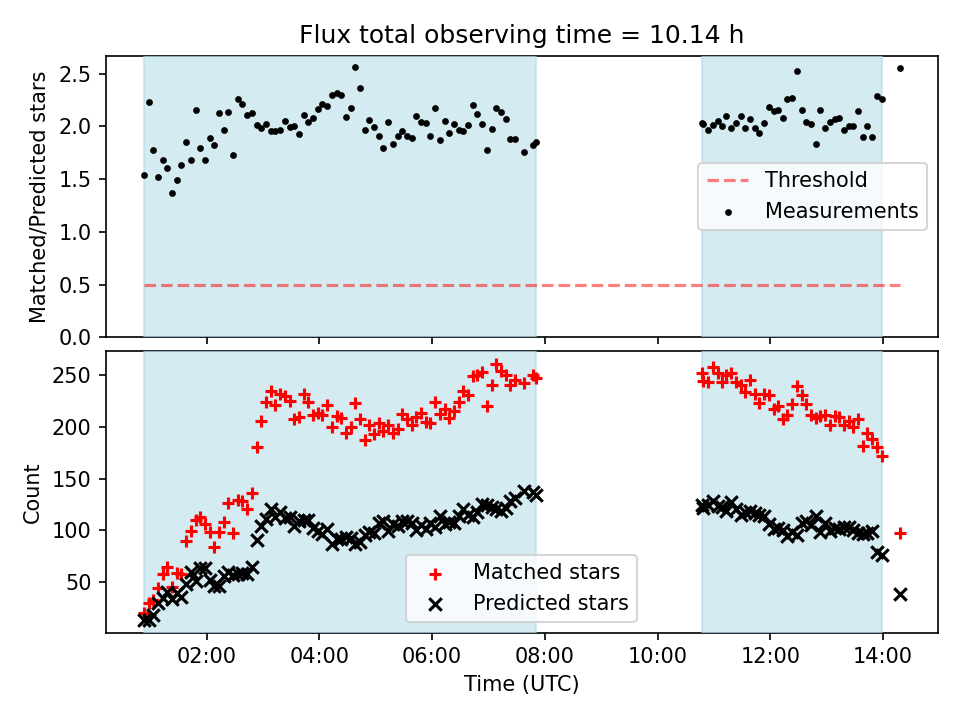 Flux total observing time = 10.14 h

Matched/Predicted stars

2.5
2.0
1.5
1.0
0.5
0.0

Threshold
Measurements

Count

250
200
150
100
50

Matched stars
Predicted stars

02:00 04:00 06:00 08:00 10:00 12:00 14:00

Time (UTC)